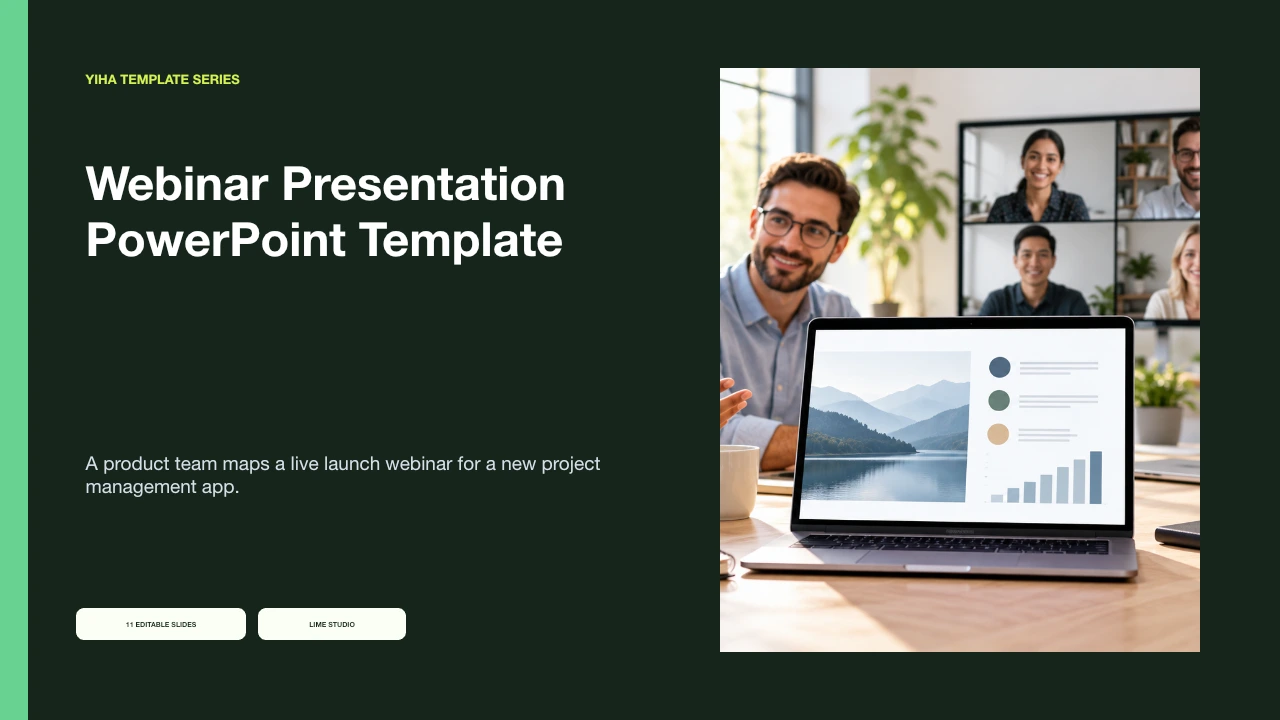 YIHA TEMPLATE SERIES

Webinar Presentation PowerPoint Template

A product team maps a live launch webinar for a new project management app.

11 EDITABLE SLIDES

LIME STUDIO